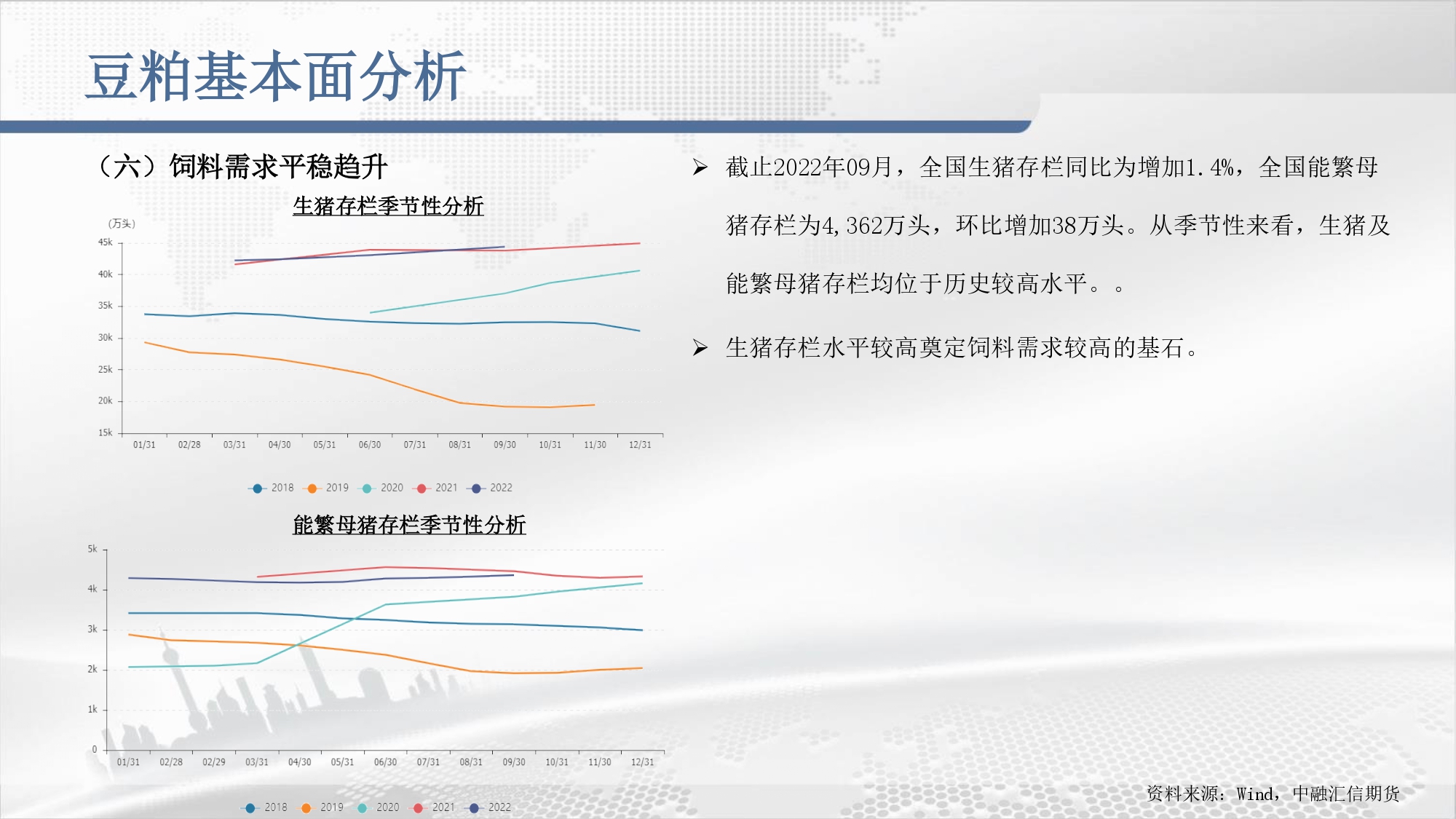 豆粕基本面分析

（六）饲料需求平稳趋升

生猪存栏季节性分析

(万头)

45k
40k
35k
30k
25k
20k
15k

01/31 02/28 03/31 04/30 05/31 06/30 07/31 08/31 09/30 10/31 11/30 12/31

2018 2019 2020 2021 2022

能繁母猪存栏季节性分析

5k
4k
3k
2k
1k
0

01/31 02/28 02/29 03/31 04/30 05/31 06/30 07/31 08/31 09/30 10/31 11/30 12/31

2018 2019 2020 2021 2022

➢ 截止2022年09月，全国生猪存栏同比为增加1.4%，全国能繁母猪存栏为4,362万头，环比增加38万头。从季节性来看，生猪及能繁母猪存栏均位于历史较高水平。。

➢ 生猪存栏水平较高奠定饲料需求较高的基石。

资料来源：Wind，中融汇信期货